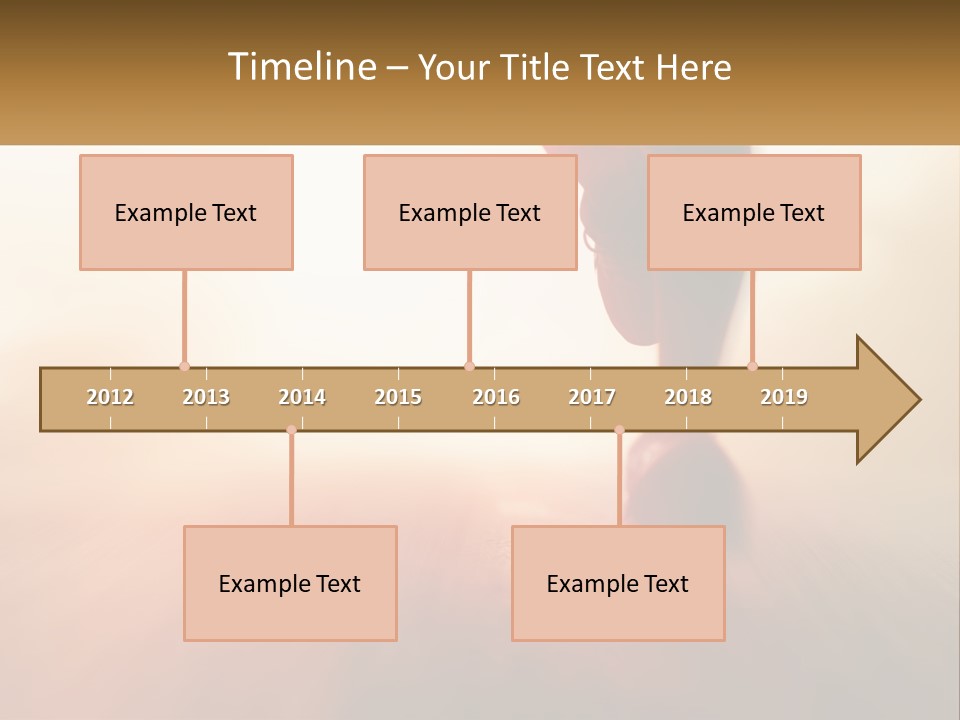 Timeline – Your Title Text Here

Example Text

Example Text

Example Text

2012 2013 2014 2015 2016 2017 2018 2019

Example Text

Example Text